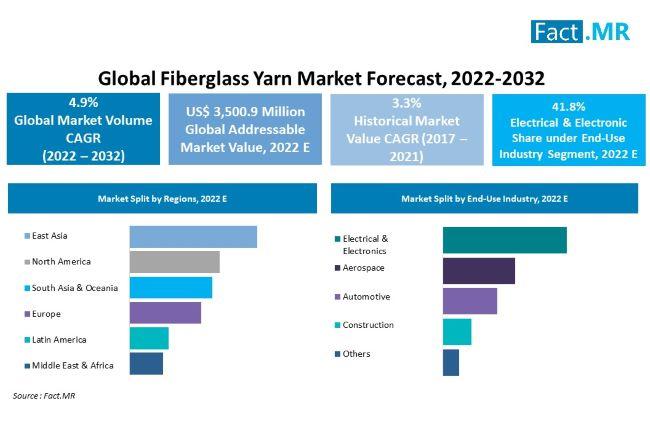 Fact.MR

Global Fiberglass Yarn Market Forecast, 2022-2032

4.9%
Global Market Volume CAGR (2022 – 2032)

US$ 3,500.9 Million
Global Addressable Market Value, 2022 E

3.3%
Historical Market Value CAGR (2017 – 2021)

41.8%
Electrical & Electronic Share under End-Use Industry Segment, 2022 E

Market Split by Regions, 2022 E

East Asia
North America
South Asia & Oceania
Europe
Latin America
Middle East & Africa

Market Split by End-Use Industry, 2022 E

Electrical & Electronics
Aerospace
Automotive
Construction
Others

Source : Fact.MR